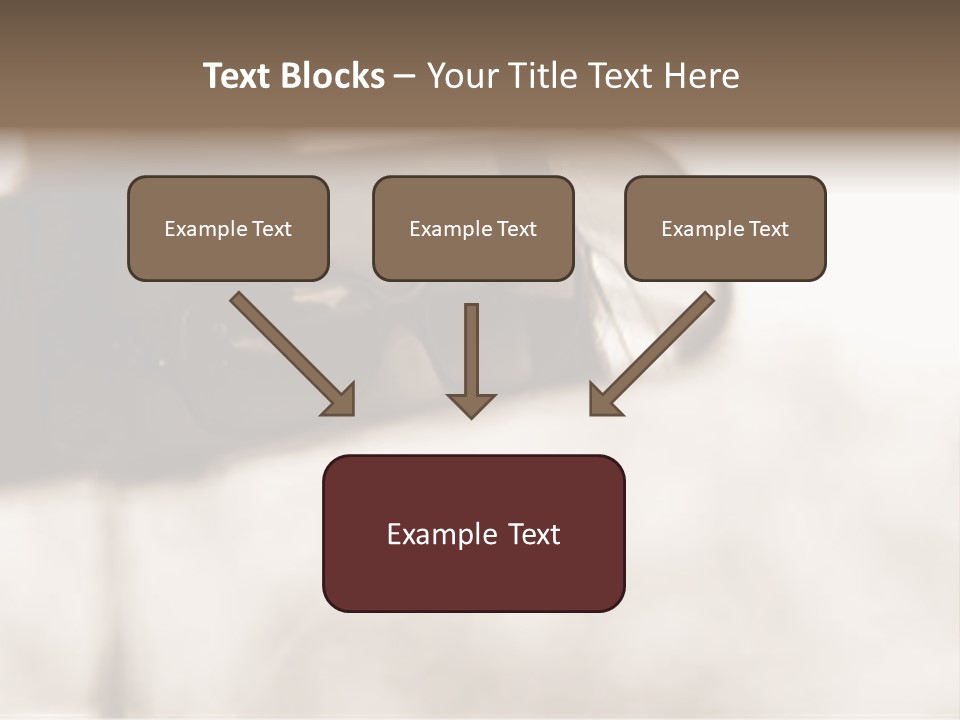 Text Blocks – Your Title Text Here

Example Text

Example Text

Example Text

Example Text